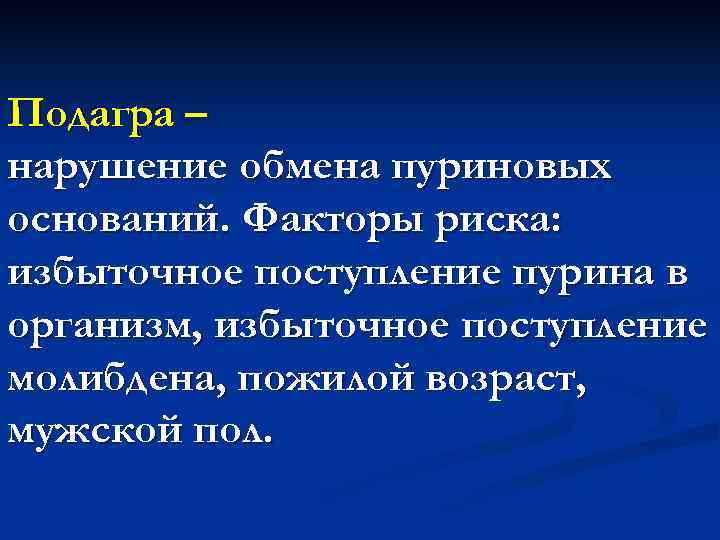 Подагра –
нарушение обмена пуриновых оснований. Факторы риска: избыточное поступление пурина в организм, избыточное поступление молибдена, пожилой возраст, мужской пол.